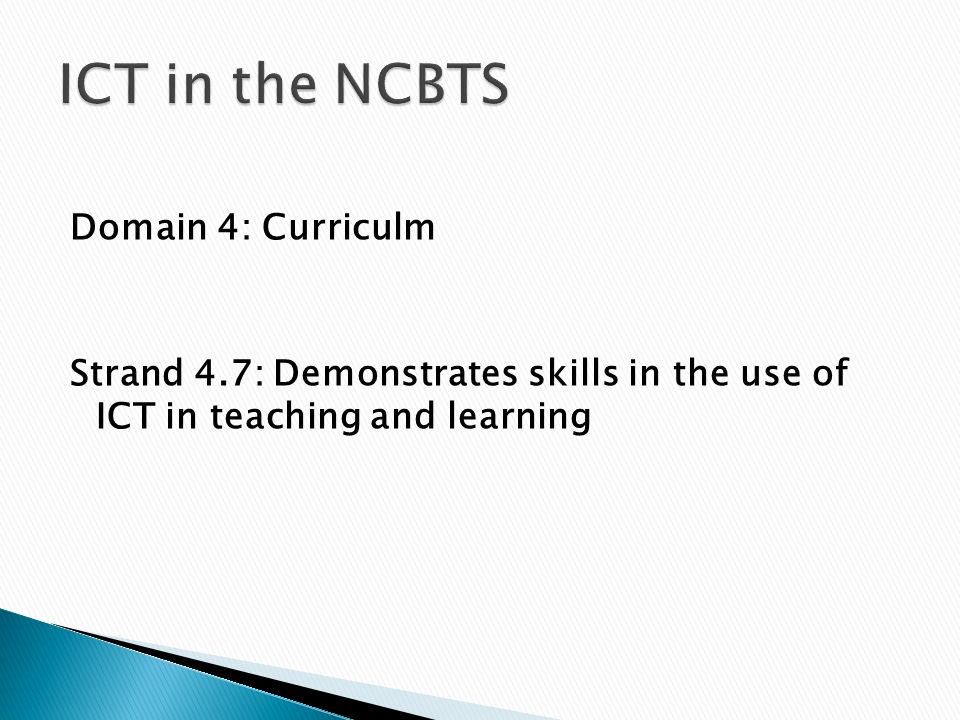 ICT in the NCBTS

Domain 4: Curriculm

Strand 4.7: Demonstrates skills in the use of ICT in teaching and learning